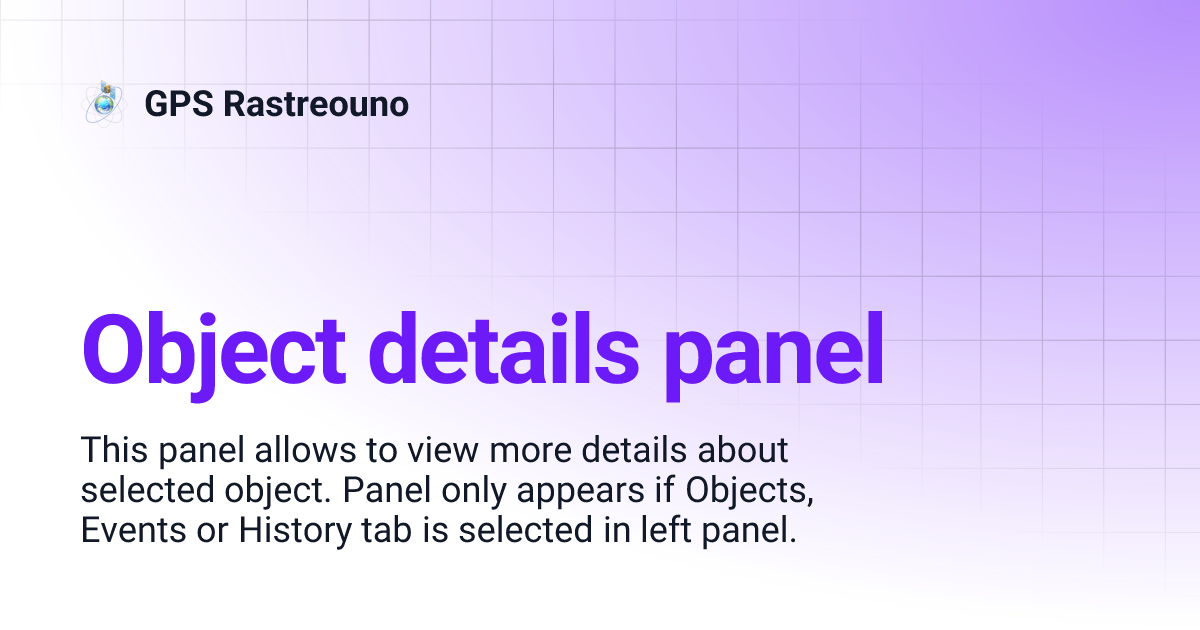 GPS Rastreouno

Object details panel

This panel allows to view more details about selected object. Panel only appears if Objects, Events or History tab is selected in left panel.